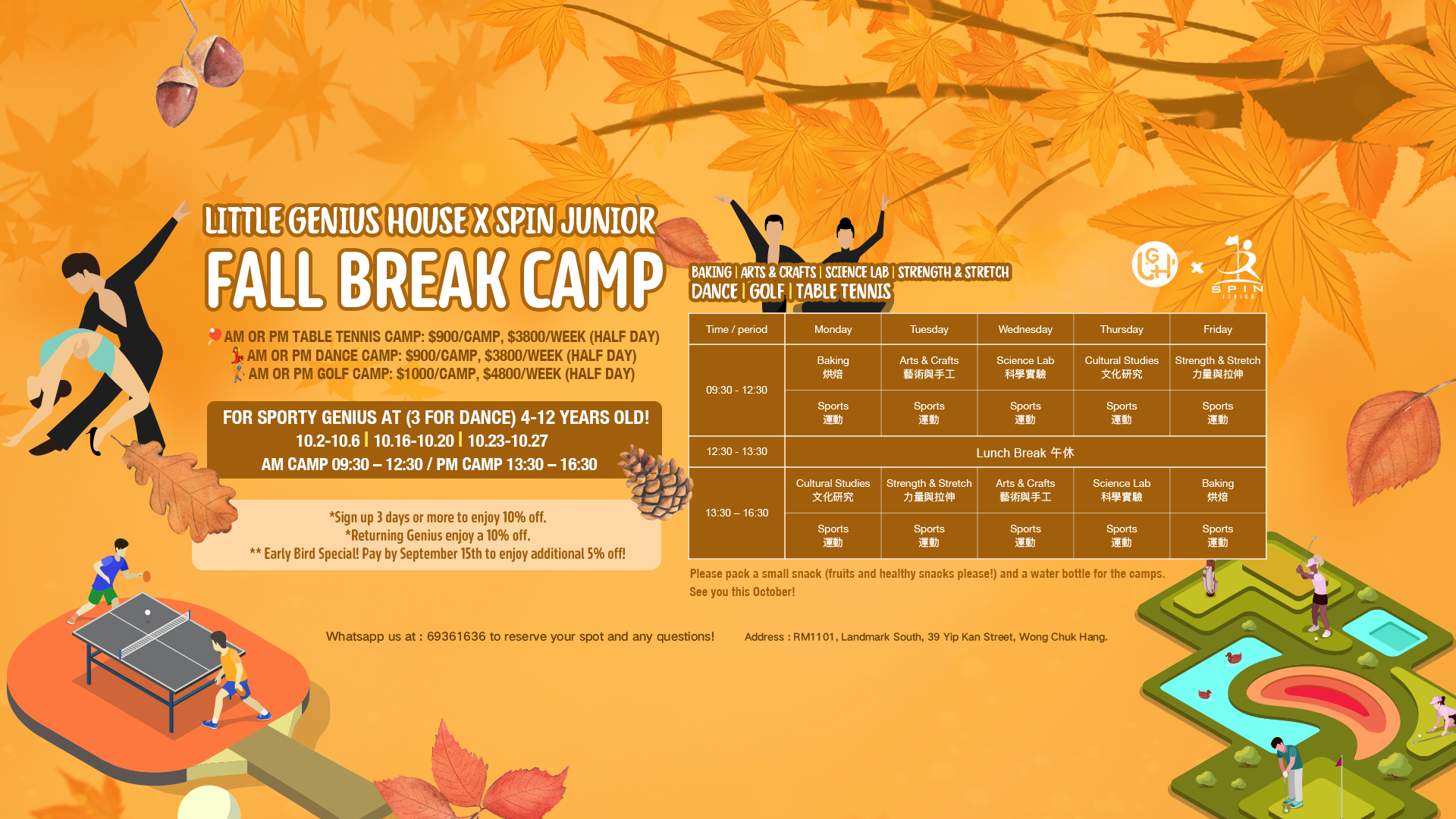 LITTLE GENIUS HOUSE X SPIN JUNIOR
FALL BREAK CAMP

AM OR PM TABLE TENNIS CAMP: $900/CAMP, $3800/WEEK (HALF DAY)
AM OR PM DANCE CAMP: $900/CAMP, $3800/WEEK (HALF DAY)
AM OR PM GOLF CAMP: $1000/CAMP, $4800/WEEK (HALF DAY)

FOR SPORTY GENIUS AT (3 FOR DANCE) 4-12 YEARS OLD!
10.2-10.6 | 10.16-10.20 | 10.23-10.27
AM CAMP 09:30 – 12:30 / PM CAMP 13:30 – 16:30

*Sign up 3 days or more to enjoy 10% off.
*Returning Genius enjoy a 10% off.
** Early Bird Special! Pay by September 15th to enjoy additional 5% off!

BAKING | ARTS & CRAFTS | SCIENCE LAB | STRENGTH & STRETCH
DANCE | GOLF | TABLE TENNIS

LGH × SPIN JUNIOR

| Time / period | Monday | Tuesday | Wednesday | Thursday | Friday |
|---|---|---|---|---|---|
| 09:30 - 12:30 | Baking 烘焙 | Arts & Crafts 藝術與手工 | Science Lab 科學實驗 | Cultural Studies 文化研究 | Strength & Stretch 力量與拉伸 |
| | Sports 運動 | Sports 運動 | Sports 運動 | Sports 運動 | Sports 運動 |
| 12:30 - 13:30 | Lunch Break 午休 | | | | |
| 13:30 – 16:30 | Cultural Studies 文化研究 | Strength & Stretch 力量與拉伸 | Arts & Crafts 藝術與手工 | Science Lab 科學實驗 | Baking 烘焙 |
| | Sports 運動 | Sports 運動 | Sports 運動 | Sports 運動 | Sports 運動 |

Please pack a small snack (fruits and healthy snacks please!) and a water bottle for the camps.
See you this October!

Whatsapp us at : 69361636 to reserve your spot and any questions!
Address : RM1101, Landmark South, 39 Yip Kan Street, Wong Chuk Hang.